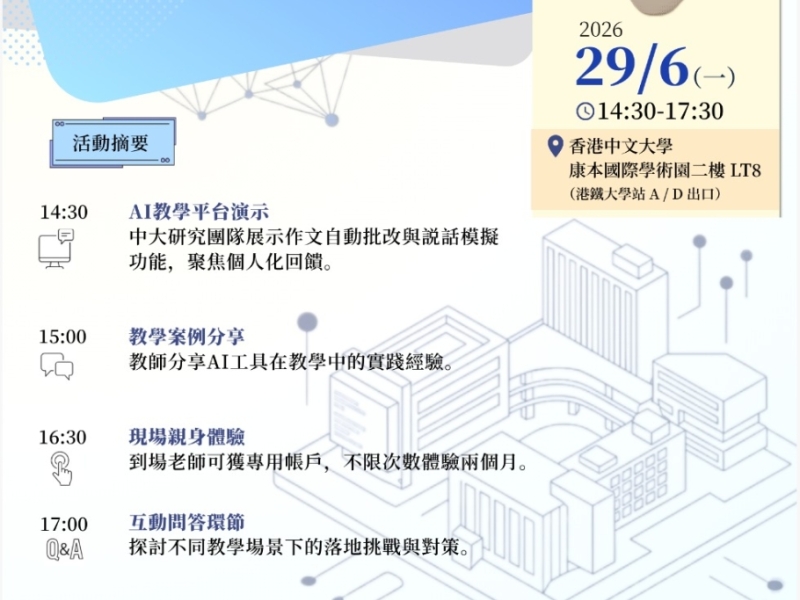 2026
29/6(一)
14:30-17:30

香港中文大學
康本國際學術園二樓 LT8
(港鐵大學站 A / D 出口)

活動摘要

14:30
AI教學平台演示
中大研究團隊展示作文自動批改與說話模擬功能，聚焦個人化回饋。

15:00
教學案例分享
教師分享AI工具在教學中的實踐經驗。

16:30
現場親身體驗
到場老師可獲專用帳戶，不限次數體驗兩個月。

17:00
Q&A
互動問答環節
探討不同教學場景下的落地挑戰與對策。